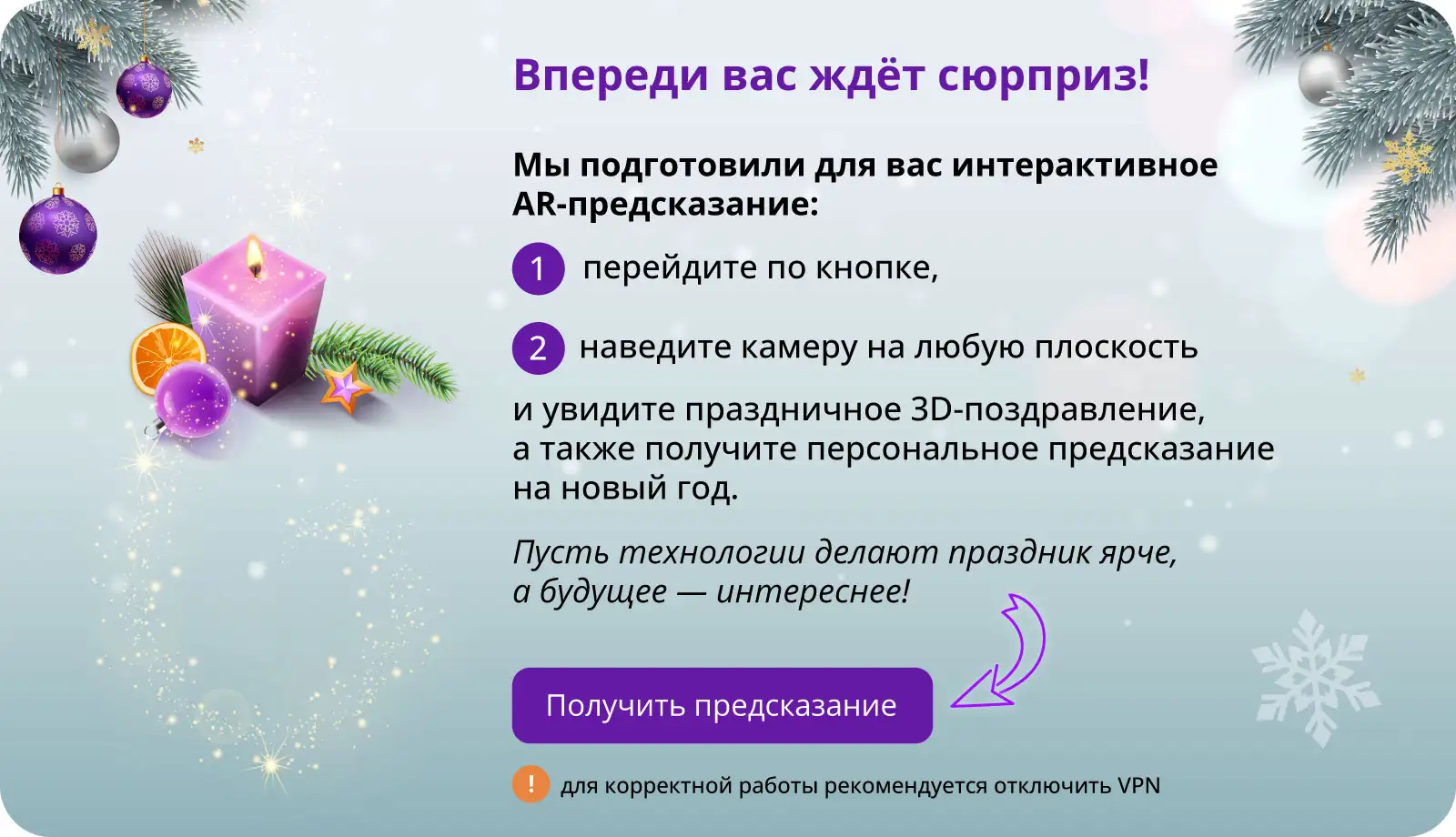 Впереди вас ждёт сюрприз!

Мы подготовили для вас интерактивное AR-предсказание:

1 перейдите по кнопке,

2 наведите камеру на любую плоскость

и увидите праздничное 3D-поздравление, а также получите персональное предсказание на новый год.

Пусть технологии делают праздник ярче, а будущее — интереснее!

Получить предсказание

! для корректной работы рекомендуется отключить VPN